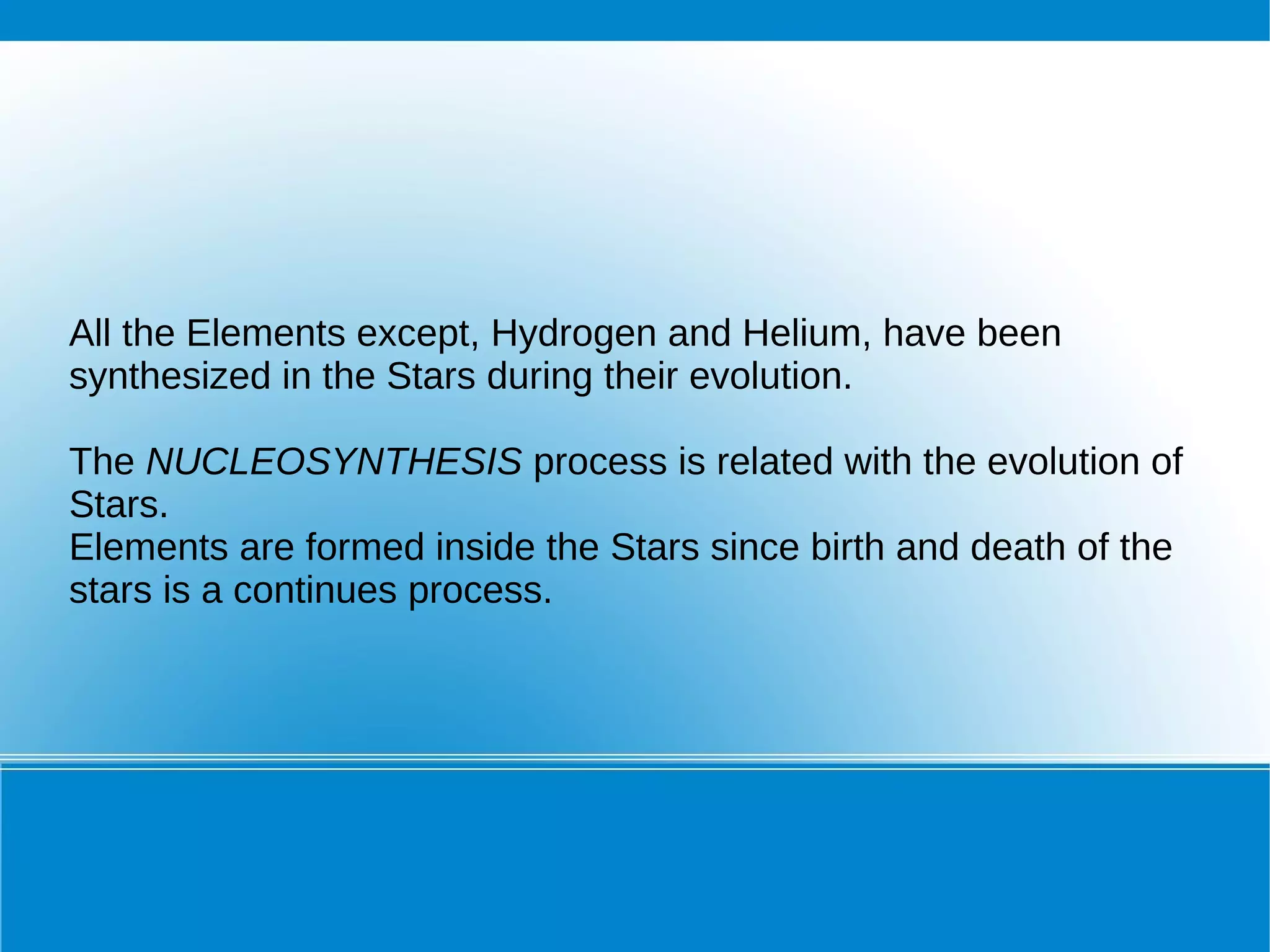 All the Elements except, Hydrogen and Helium, have been synthesized in the Stars during their evolution.

The NUCLEOSYNTHESIS process is related with the evolution of Stars.
Elements are formed inside the Stars since birth and death of the stars is a continues process.